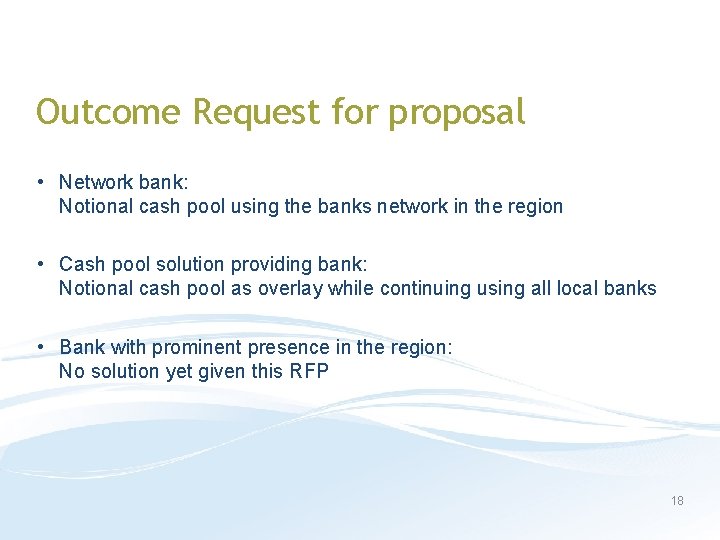 Outcome Request for proposal

• Network bank:
Notional cash pool using the banks network in the region

• Cash pool solution providing bank:
Notional cash pool as overlay while continuing using all local banks

• Bank with prominent presence in the region:
No solution yet given this RFP

18